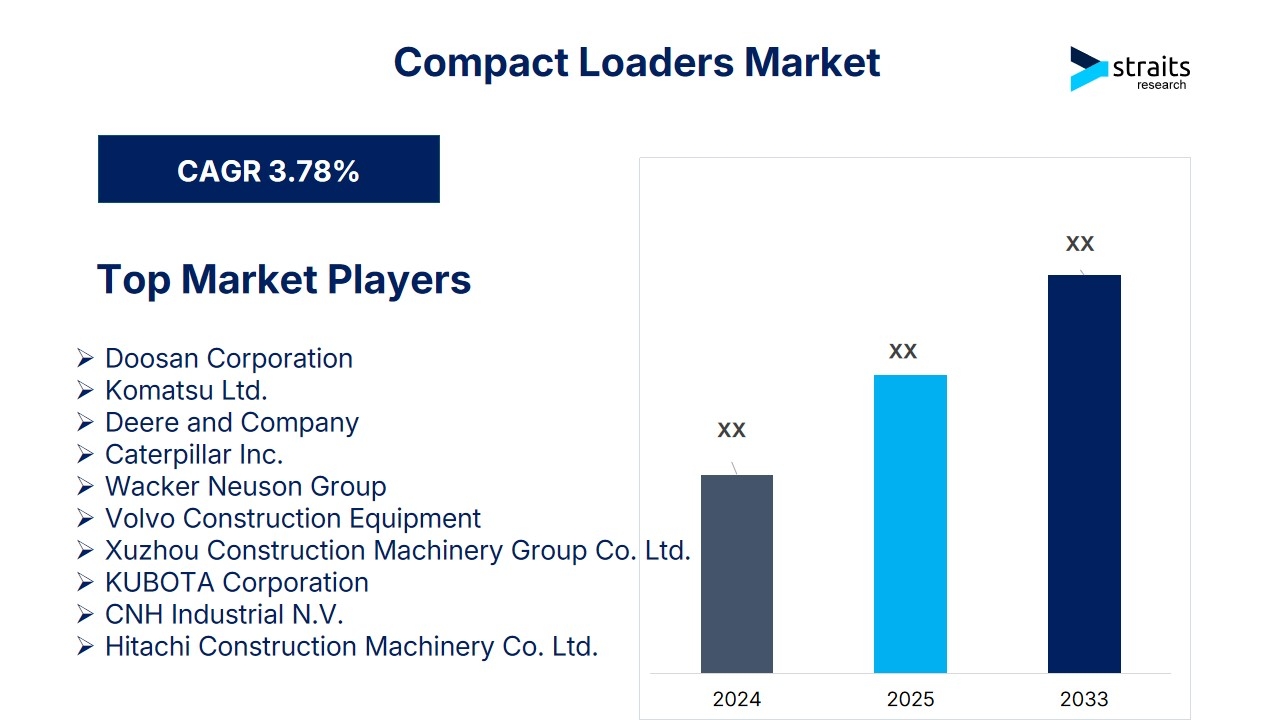 Compact Loaders Market

straits
research

CAGR 3.78%

Top Market Players

➢ Doosan Corporation
➢ Komatsu Ltd.
➢ Deere and Company
➢ Caterpillar Inc.
➢ Wacker Neuson Group
➢ Volvo Construction Equipment
➢ Xuzhou Construction Machinery Group Co. Ltd.
➢ KUBOTA Corporation
➢ CNH Industrial N.V.
➢ Hitachi Construction Machinery Co. Ltd.

XX
XX
XX
2024
2025
2033